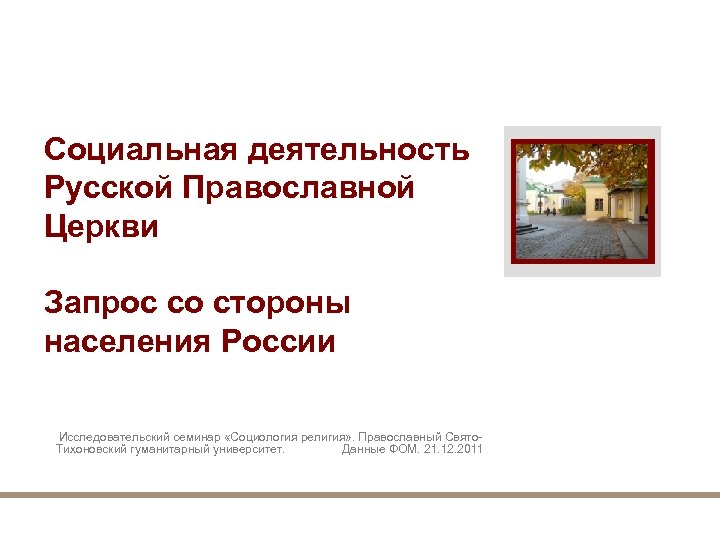 Социальная деятельность Русской Православной Церкви

Запрос со стороны населения России

Исследовательский семинар «Социология религия». Православный Свято-Тихоновский гуманитарный университет. Данные ФОМ. 21.12.2011